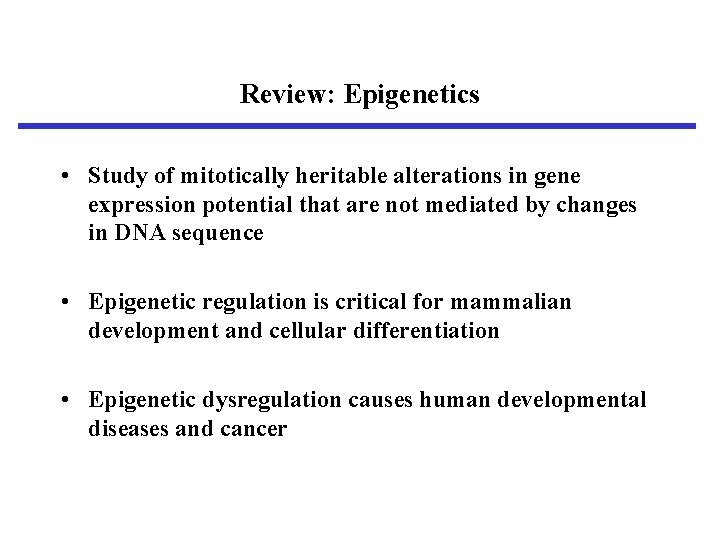 Review: Epigenetics

• Study of mitotically heritable alterations in gene expression potential that are not mediated by changes in DNA sequence

• Epigenetic regulation is critical for mammalian development and cellular differentiation

• Epigenetic dysregulation causes human developmental diseases and cancer